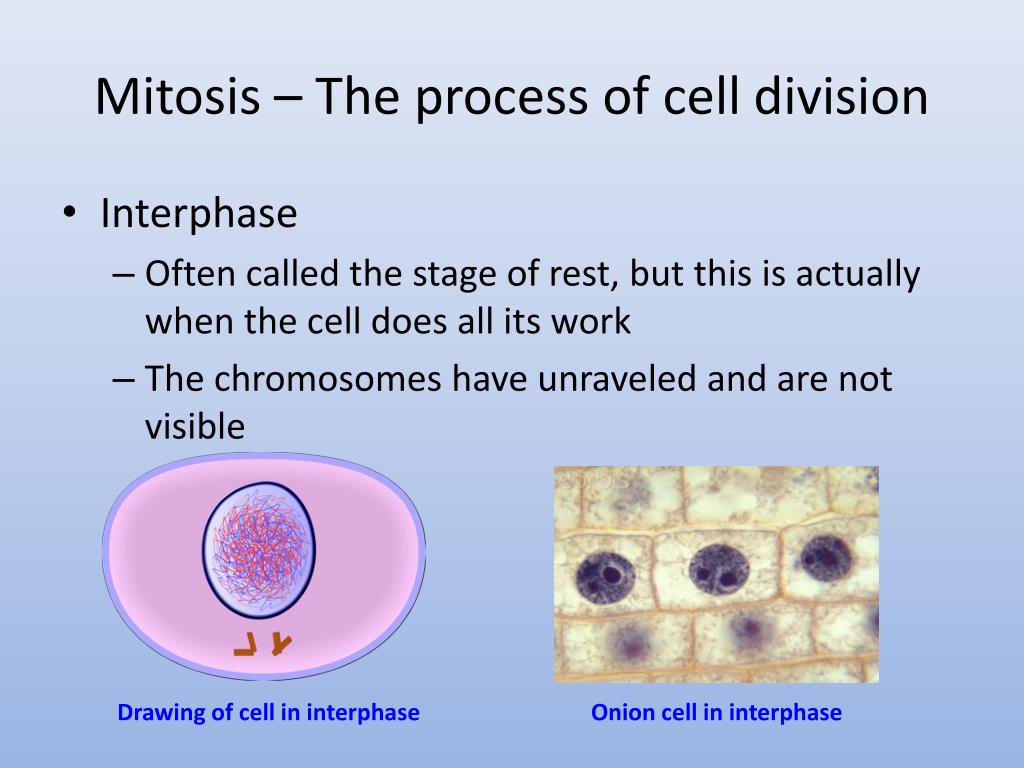 Mitosis – The process of cell division

• Interphase
– Often called the stage of rest, but this is actually when the cell does all its work
– The chromosomes have unraveled and are not visible

corbis

Drawing of cell in interphase

Onion cell in interphase